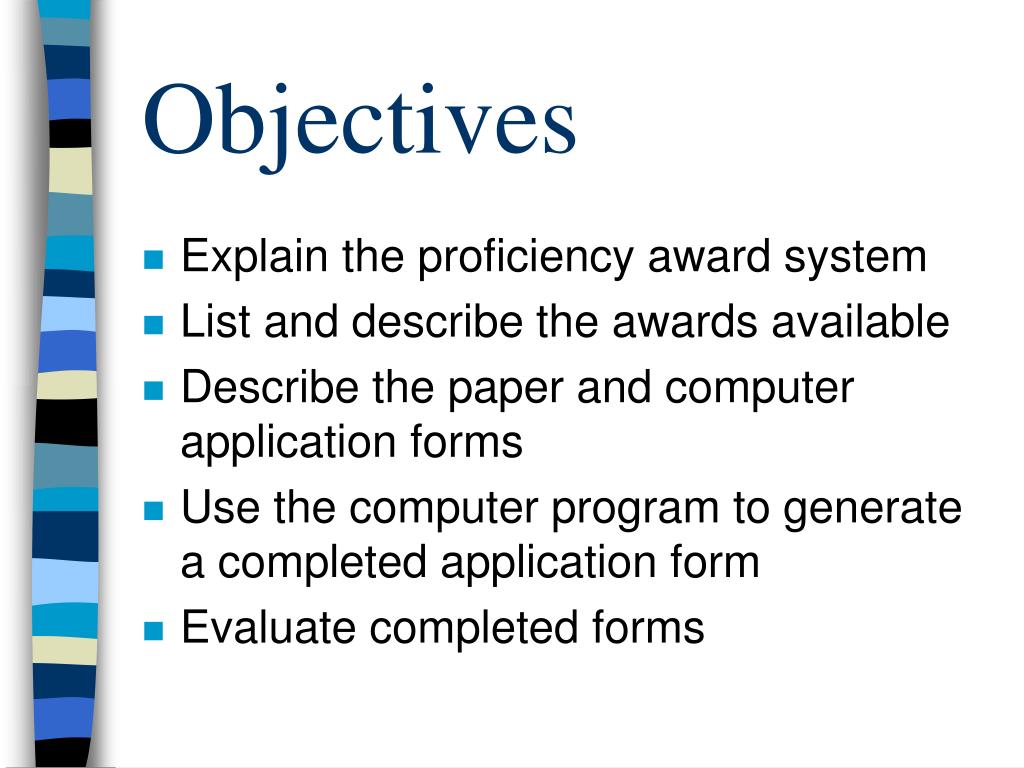 Objectives

- Explain the proficiency award system
- List and describe the awards available
- Describe the paper and computer application forms
- Use the computer program to generate a completed application form
- Evaluate completed forms